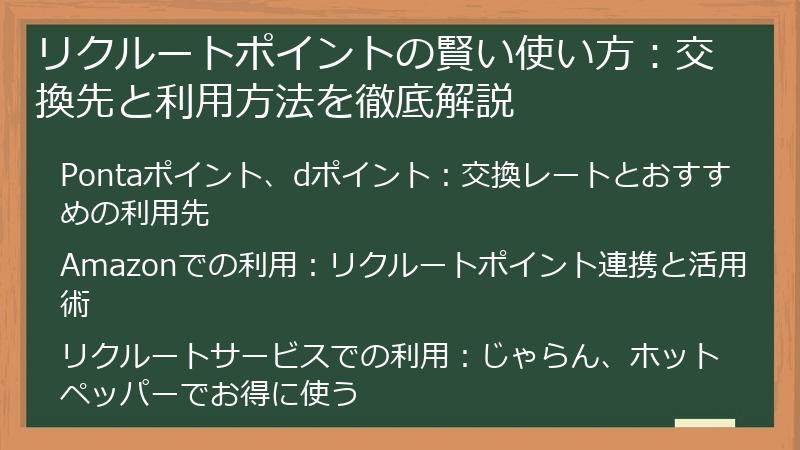 リクルートポイントの賢い使い方：交換先と利用方法を徹底解説

Pontaポイント、dポイント：交換レートとおすすめの利用先

Amazonでの利用：リクルートポイント連携と活用術

リクルートサービスでの利用：じゃらん、ホットペッパーでお得に使う